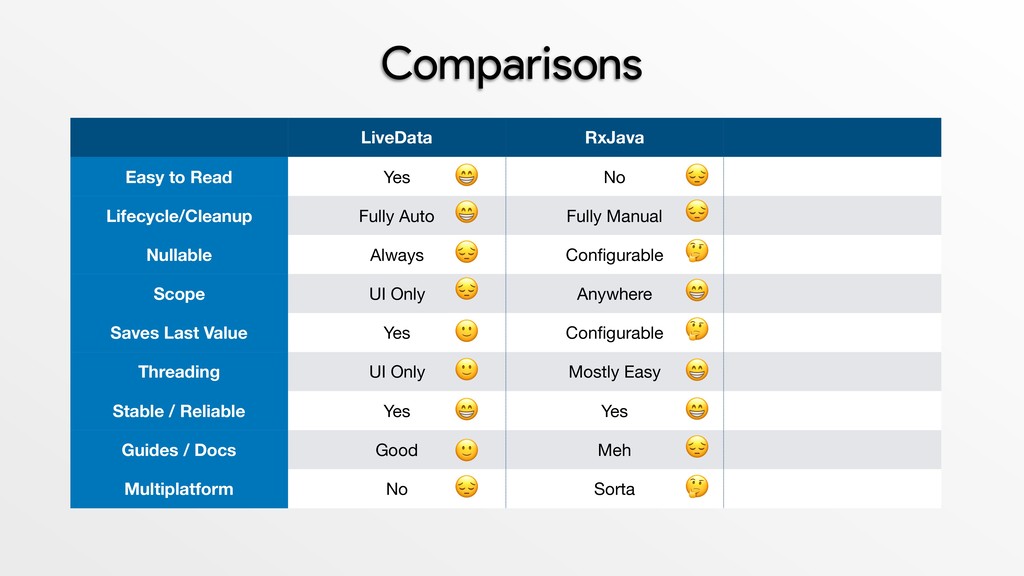 Comparisons

| | LiveData | RxJava | |
|---|---|---|---|
| Easy to Read | Yes 😁 | No 😔 | |
| Lifecycle/Cleanup | Fully Auto 😁 | Fully Manual 😔 | |
| Nullable | Always 😔 | Configurable 🤔 | |
| Scope | UI Only 😔 | Anywhere 😁 | |
| Saves Last Value | Yes 🙂 | Configurable 🤔 | |
| Threading | UI Only 🙂 | Mostly Easy 😁 | |
| Stable / Reliable | Yes 😁 | Yes 😁 | |
| Guides / Docs | Good 🙂 | Meh 😔 | |
| Multiplatform | No 😔 | Sorta 🤔 | |